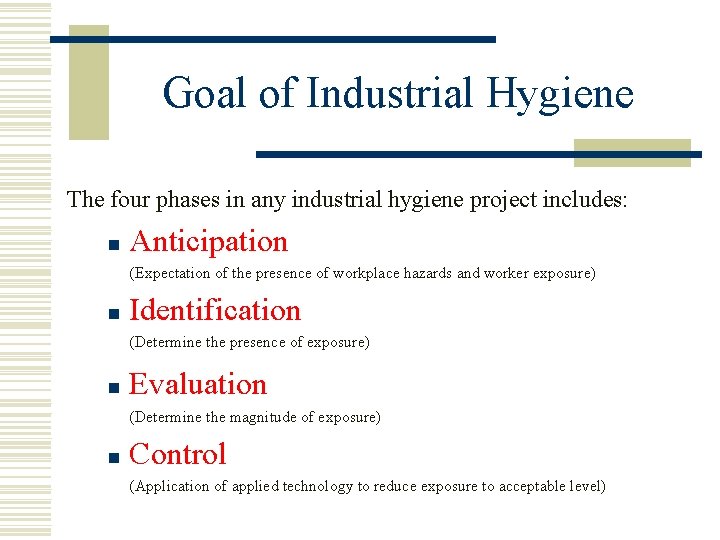 Goal of Industrial Hygiene

The four phases in any industrial hygiene project includes:

- Anticipation
(Expectation of the presence of workplace hazards and worker exposure)
- Identification
(Determine the presence of exposure)
- Evaluation
(Determine the magnitude of exposure)
- Control
(Application of applied technology to reduce exposure to acceptable level)